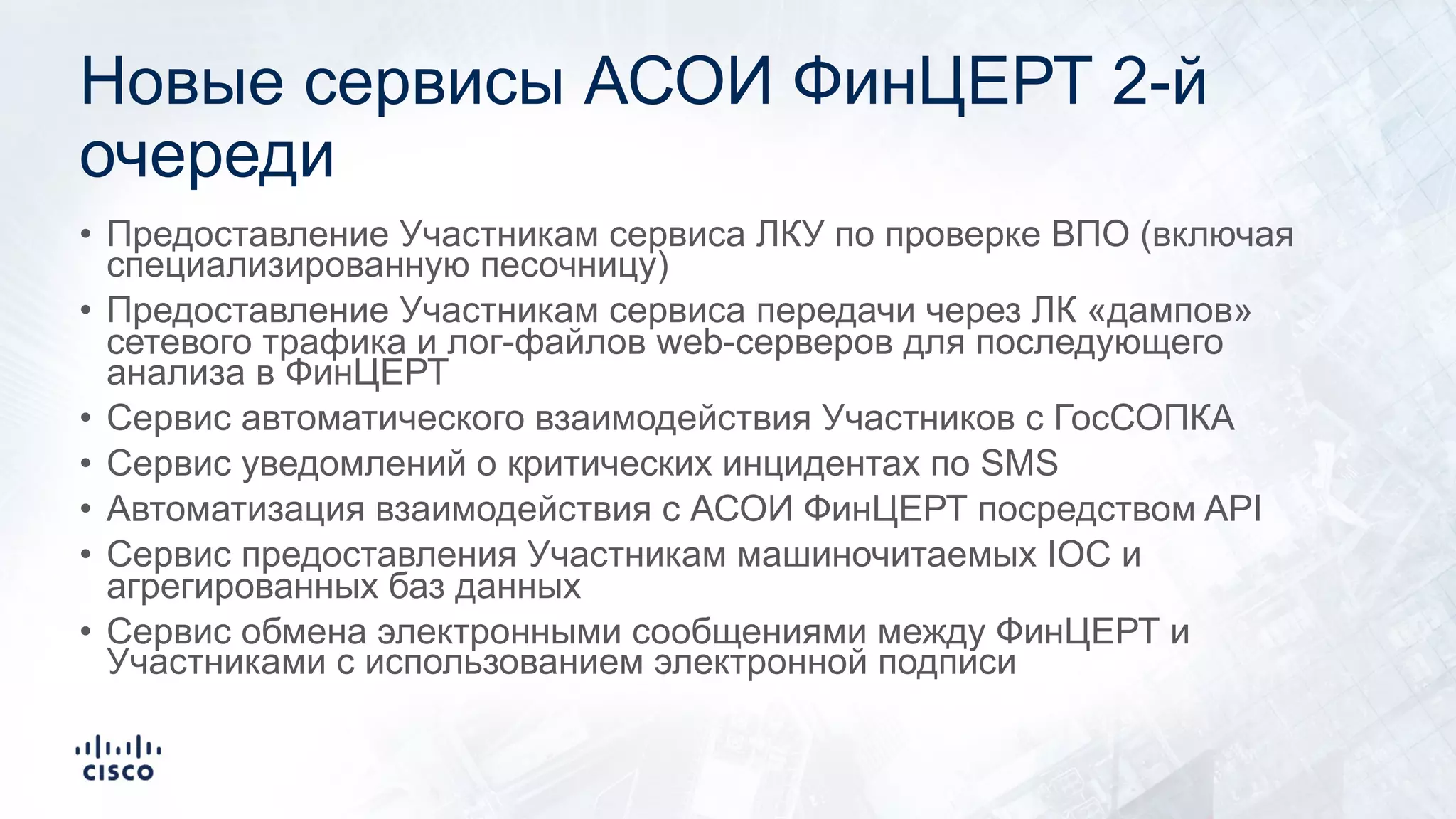 Новые сервисы АСОИ ФинЦЕРТ 2-й очереди

• Предоставление Участникам сервиса ЛКУ по проверке ВПО (включая специализированную песочницу)
• Предоставление Участникам сервиса передачи через ЛК «дампов» сетевого трафика и лог-файлов web-серверов для последующего анализа в ФинЦЕРТ
• Сервис автоматического взаимодействия Участников с ГосСОПКА
• Сервис уведомлений о критических инцидентах по SMS
• Автоматизация взаимодействия с АСОИ ФинЦЕРТ посредством API
• Сервис предоставления Участникам машиночитаемых IOC и агрегированных баз данных
• Сервис обмена электронными сообщениями между ФинЦЕРТ и Участниками с использованием электронной подписи

cisco